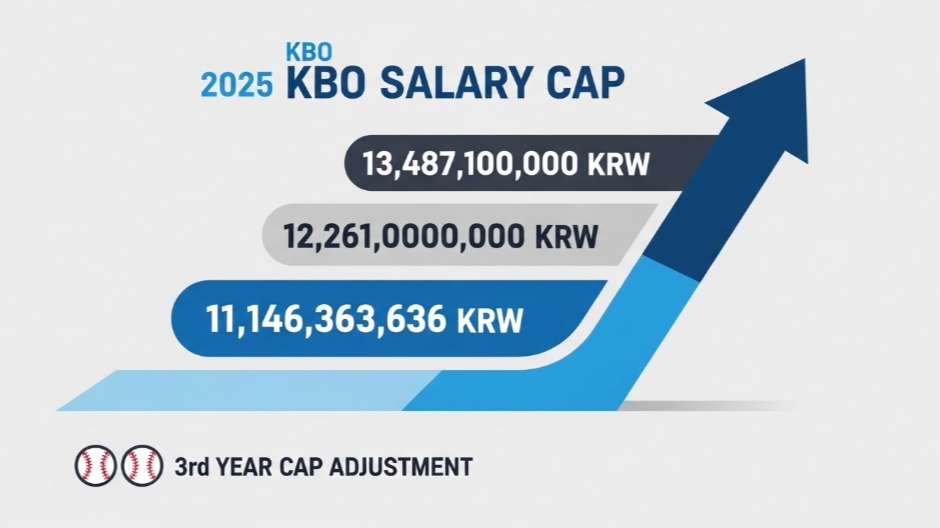 KBO
2025 KBO SALARY CAP

13,487,100,000 KRW

12,261,0000,000 KRW

11,146,363,636 KRW

3rd YEAR CAP ADJUSTMENT